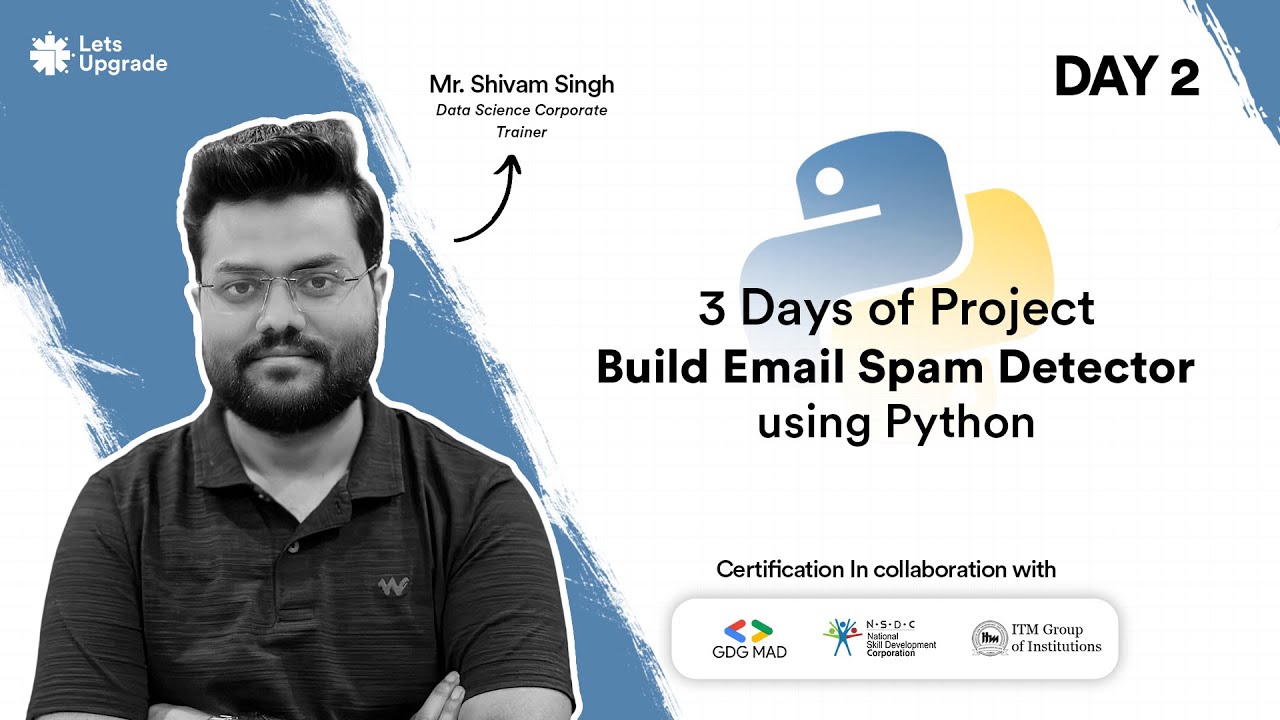 Lets Upgrade

Mr. Shivam Singh
Data Science Corporate Trainer

DAY 2

3 Days of Project
Build Email Spam Detector
using Python

Certification In collaboration with

GDG MAD

N·S·D·C
National Skill Development Corporation

ITM Group of Institutions